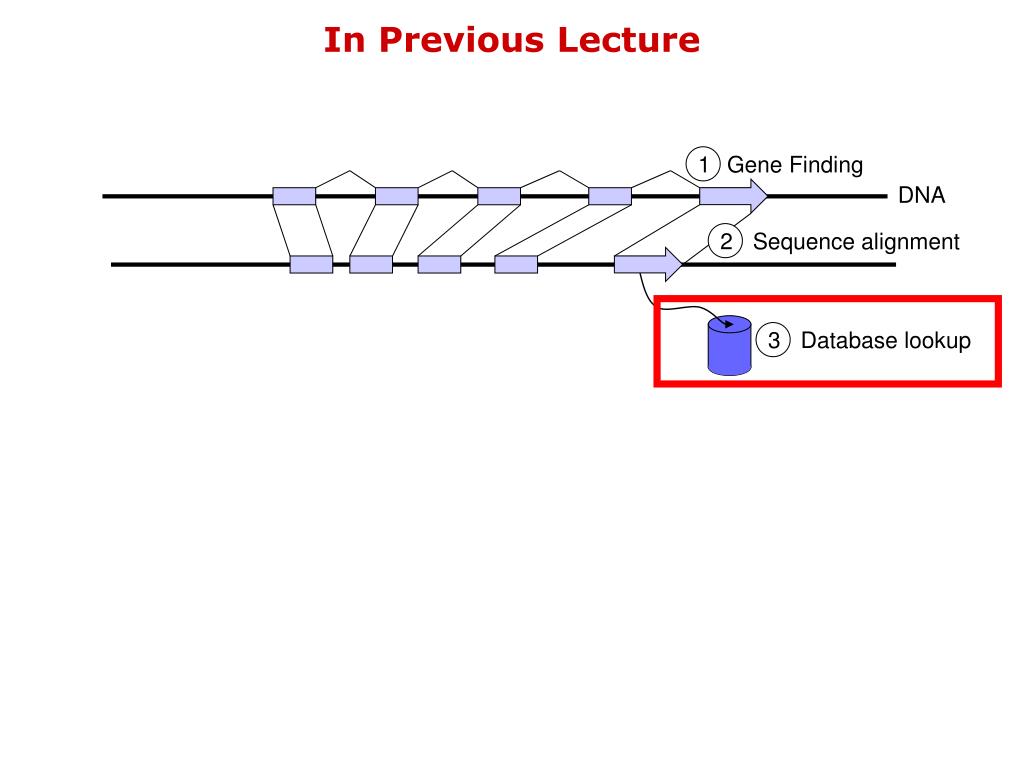 In Previous Lecture

1 Gene Finding

DNA

2 Sequence alignment

3 Database lookup